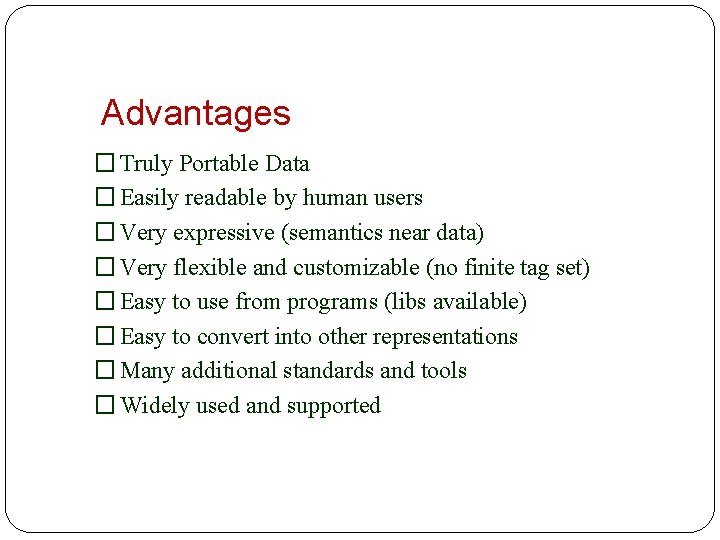 Advantages

☐ Truly Portable Data
☐ Easily readable by human users
☐ Very expressive (semantics near data)
☐ Very flexible and customizable (no finite tag set)
☐ Easy to use from programs (libs available)
☐ Easy to convert into other representations
☐ Many additional standards and tools
☐ Widely used and supported